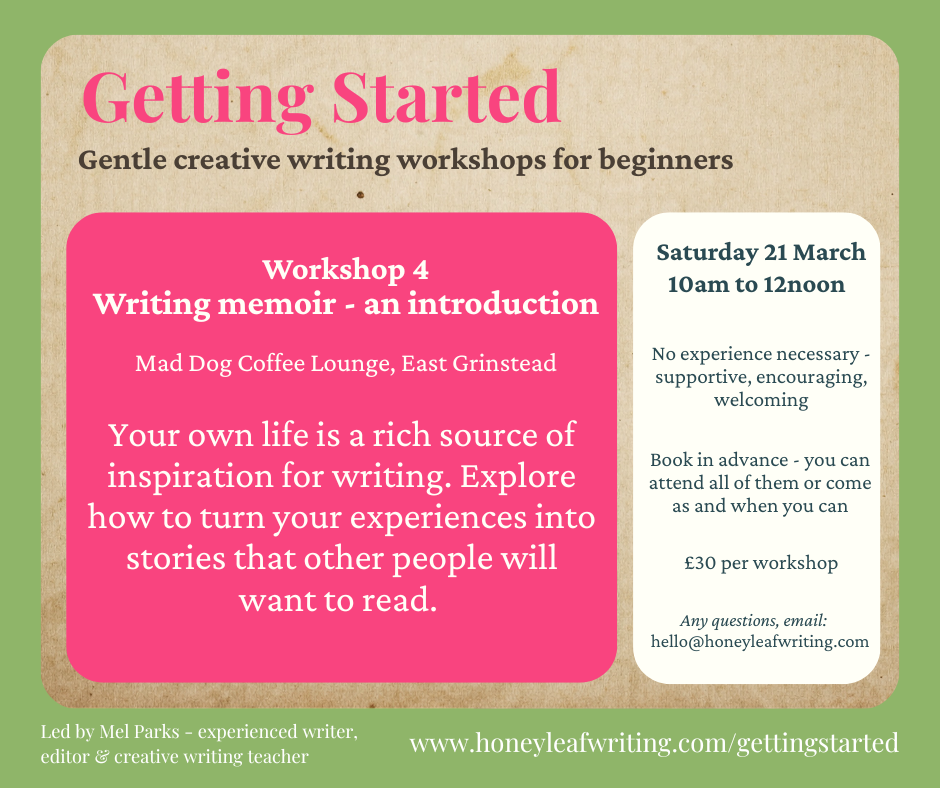 Getting Started

Gentle creative writing workshops for beginners

Workshop 4
Writing memoir - an introduction

Mad Dog Coffee Lounge, East Grinstead

Your own life is a rich source of inspiration for writing. Explore how to turn your experiences into stories that other people will want to read.

Saturday 21 March
10am to 12noon

No experience necessary - supportive, encouraging, welcoming

Book in advance - you can attend all of them or come as and when you can

£30 per workshop

Any questions, email:
hello@honeyleafwriting.com

Led by Mel Parks - experienced writer, editor & creative writing teacher

www.honeyleafwriting.com/gettingstarted